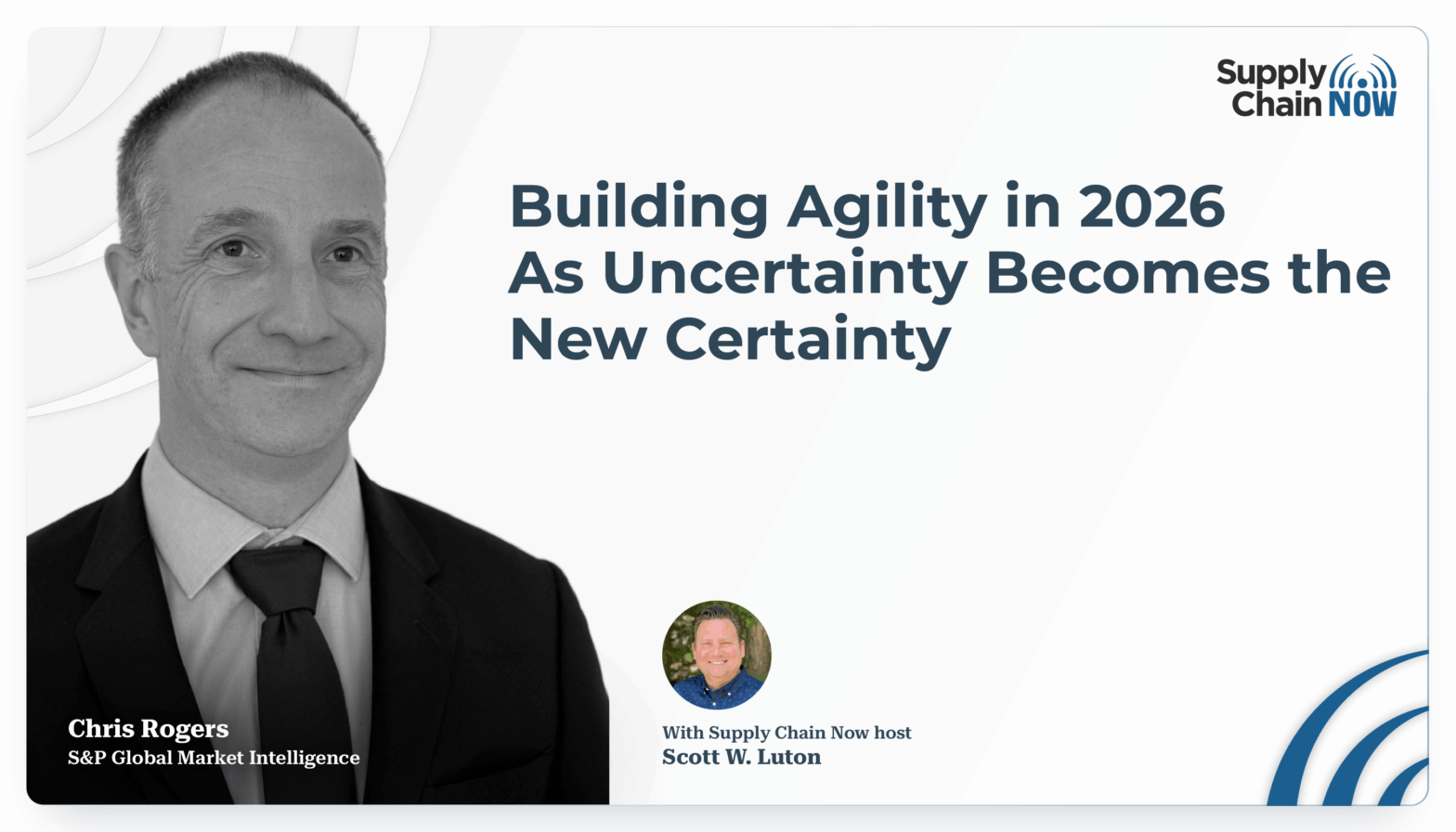 Supply Chain NOW

Building Agility in 2026 As Uncertainty Becomes the New Certainty

Chris Rogers
S&P Global Market Intelligence

With Supply Chain Now host
Scott W. Luton